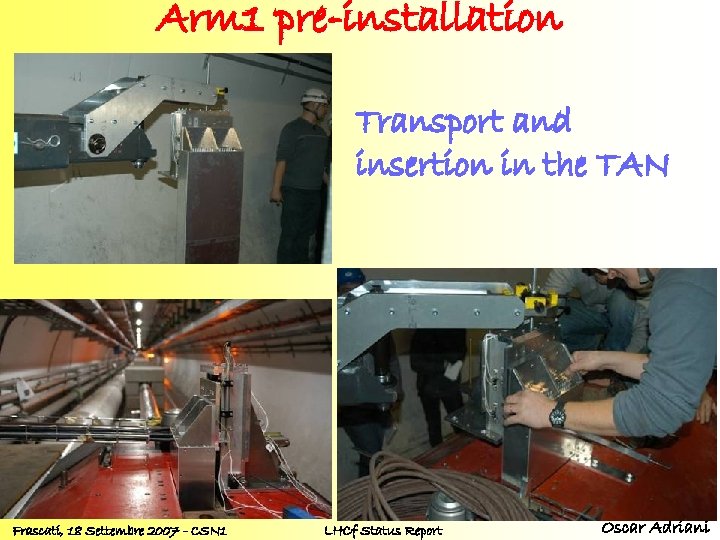 Arm1 pre-installation

Transport and insertion in the TAN

Frascati, 18 Settembre 2007 - CSN1

LHCf Status Report

Oscar Adriani